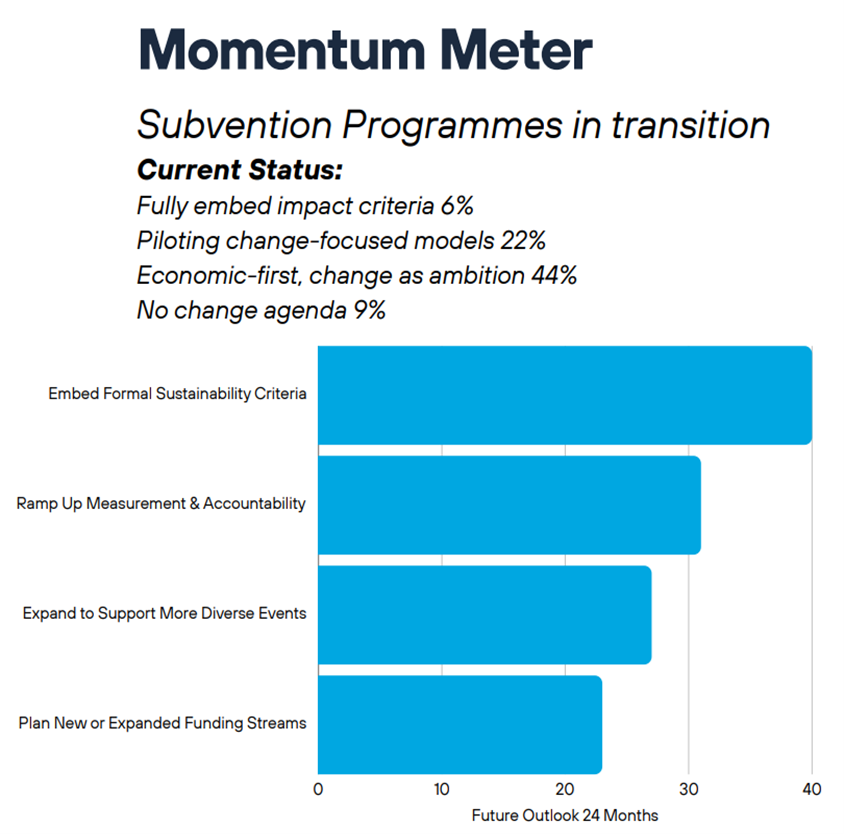 Momentum Meter

Subvention Programmes in transition

Current Status:

Fully embed impact criteria 6%
Piloting change-focused models 22%
Economic-first, change as ambition 44%
No change agenda 9%

Embed Formal Sustainability Criteria
Ramp Up Measurement & Accountability
Expand to Support More Diverse Events
Plan New or Expanded Funding Streams

0
10
20
30
40

Future Outlook 24 Months